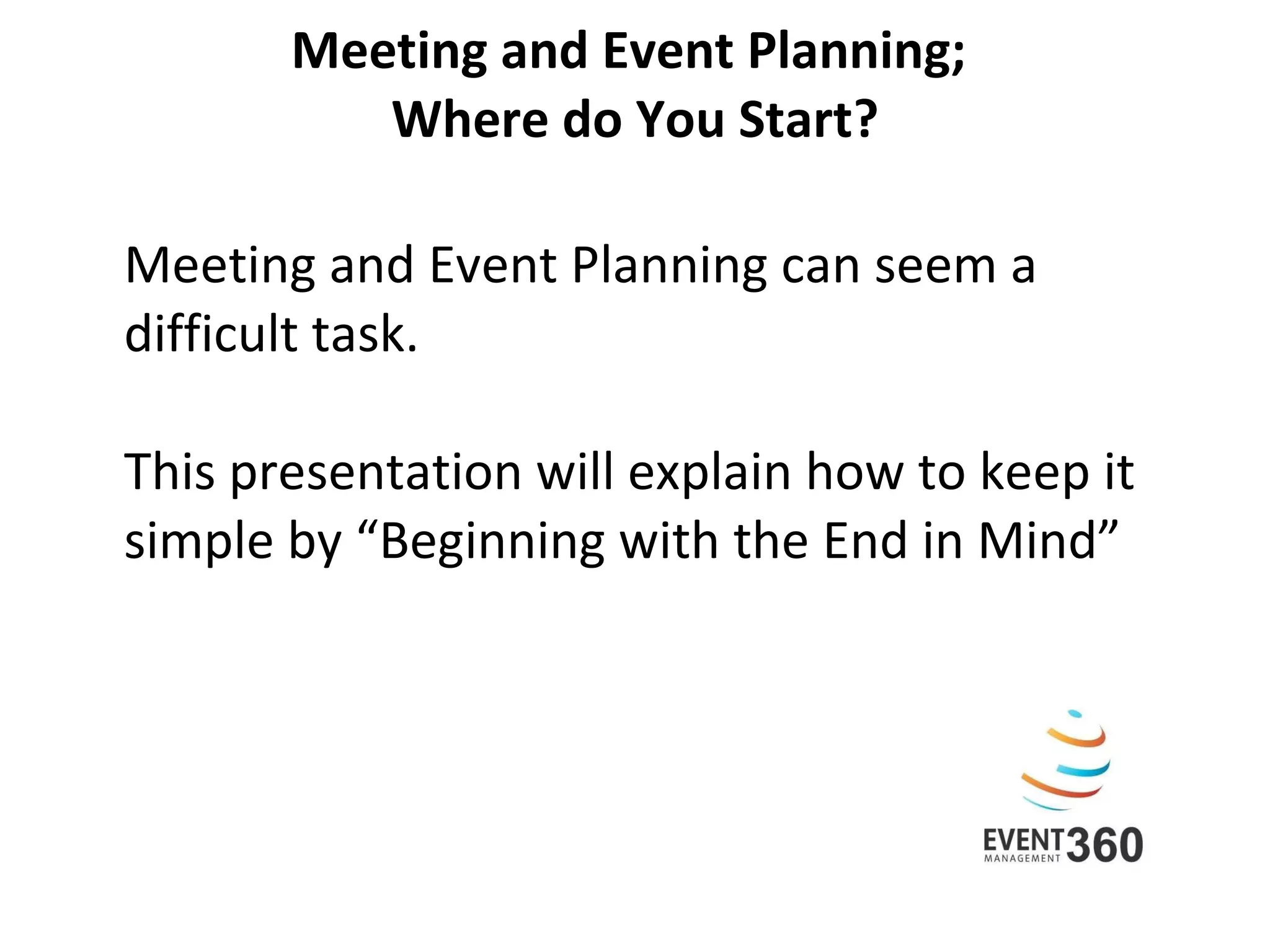 Meeting and Event Planning;
Where do You Start?

Meeting and Event Planning can seem a difficult task.

This presentation will explain how to keep it simple by “Beginning with the End in Mind”

EVENT 360
MANAGEMENT